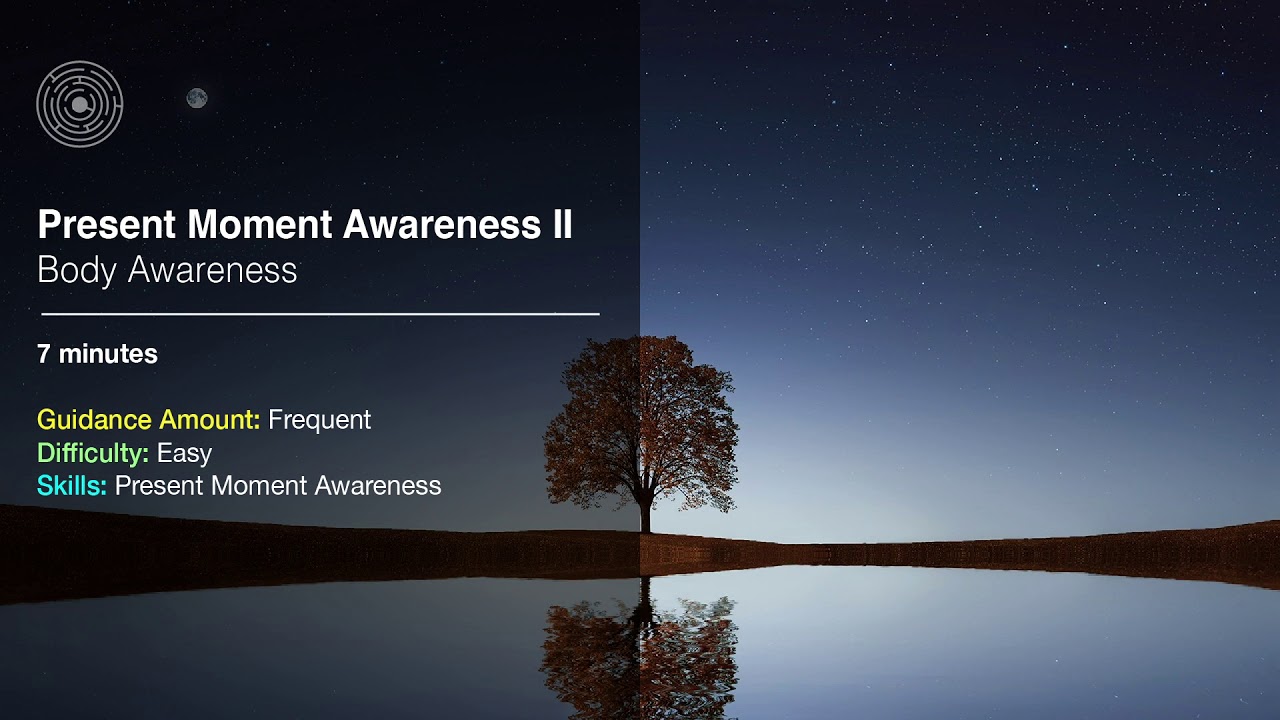 Present Moment Awareness II
Body Awareness

7 minutes

Guidance Amount: Frequent
Difficulty: Easy
Skills: Present Moment Awareness